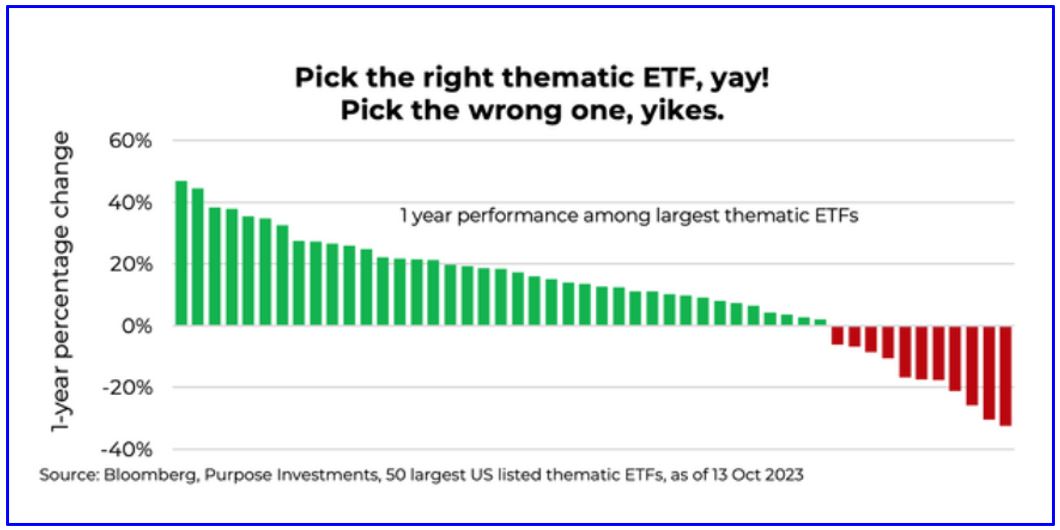 Pick the right thematic ETF, yay!
Pick the wrong one, yikes.

1-year percentage change

60%
40%
20%
0%
-20%
-40%

1 year performance among largest thematic ETFs

Source: Bloomberg, Purpose Investments, 50 largest US listed thematic ETFs, as of 13 Oct 2023